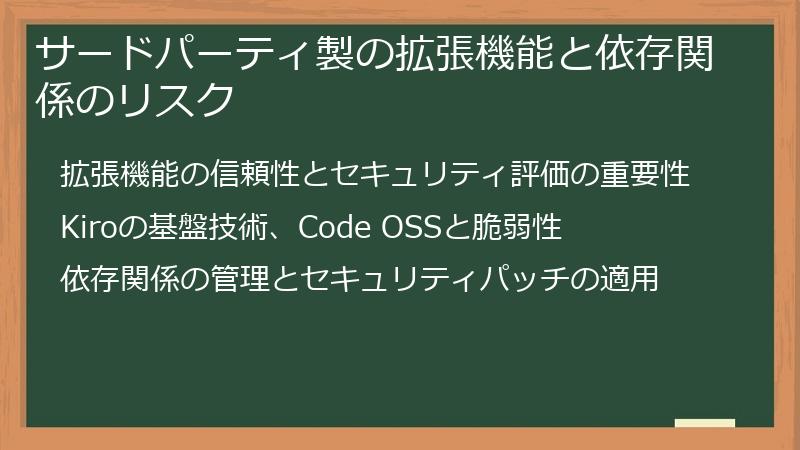 サードパーティ製の拡張機能と依存関係のリスク

拡張機能の信頼性とセキュリティ評価の重要性

Kiroの基盤技術、Code OSSと脆弱性

依存関係の管理とセキュリティパッチの適用